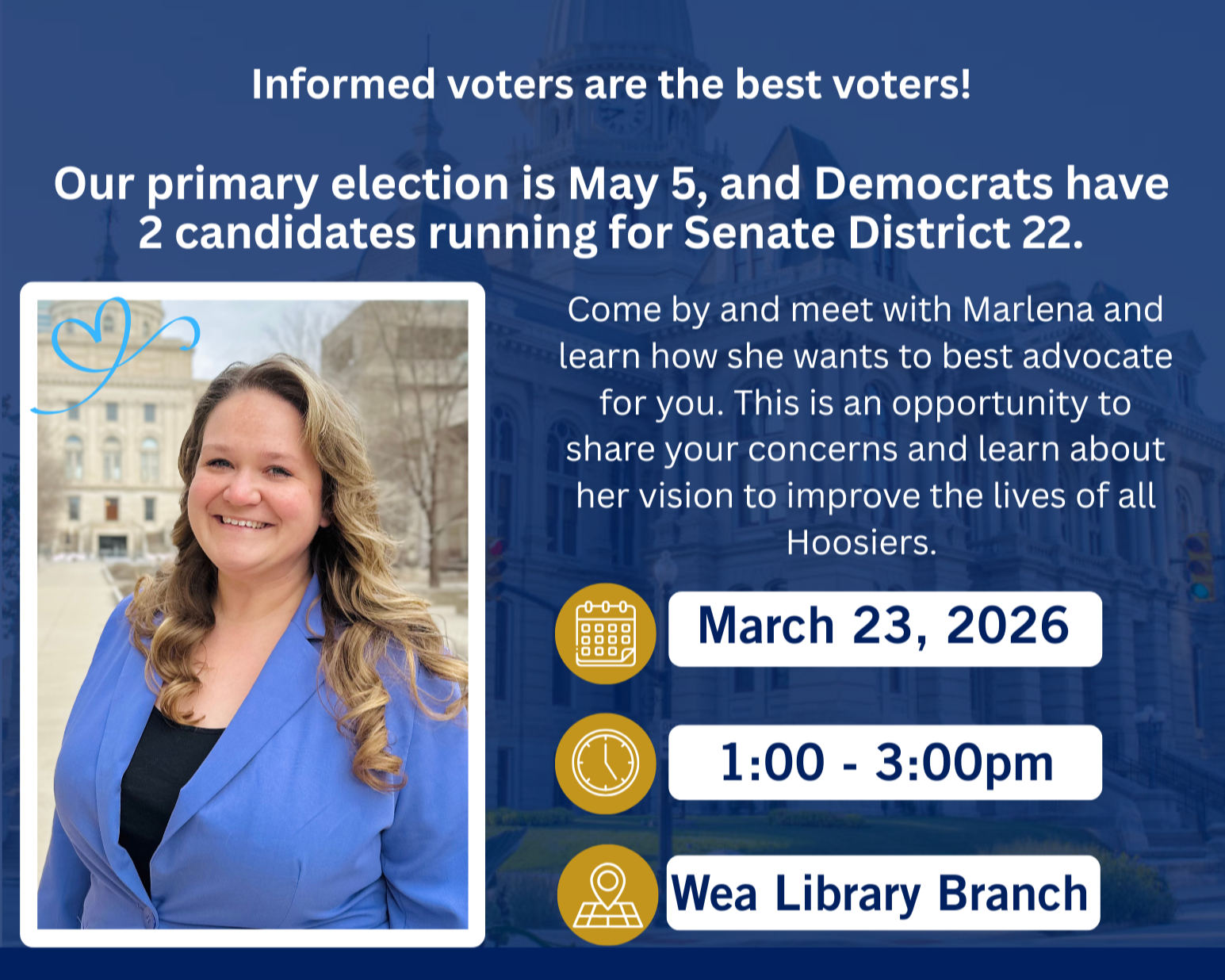 Informed voters are the best voters!

Our primary election is May 5, and Democrats have 2 candidates running for Senate District 22.

Come by and meet with Marlena and learn how she wants to best advocate for you. This is an opportunity to share your concerns and learn about her vision to improve the lives of all Hoosiers.

March 23, 2026

1:00 - 3:00pm

Wea Library Branch